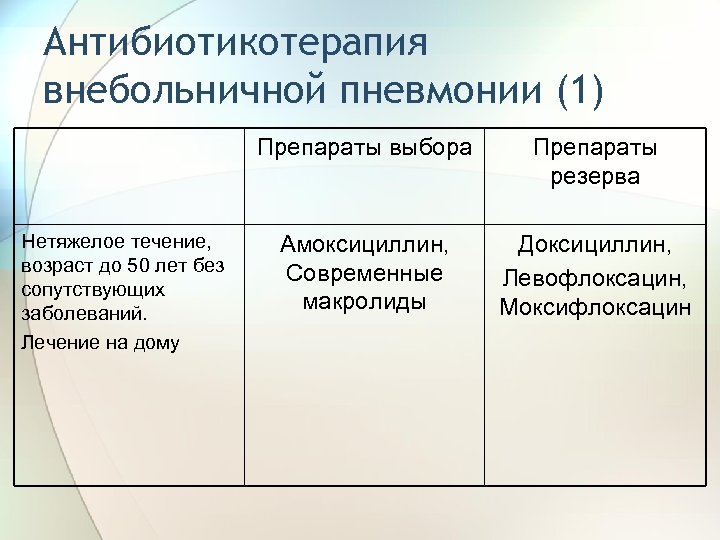 Антибиотикотерапия внебольничной пневмонии (1)

| | Препараты выбора | Препараты резерва |
|---|---|---|
| Нетяжелое течение, возраст до 50 лет без сопутствующих заболеваний. Лечение на дому | Амоксициллин, Современные макролиды | Доксициллин, Левофлоксацин, Моксифлоксацин |